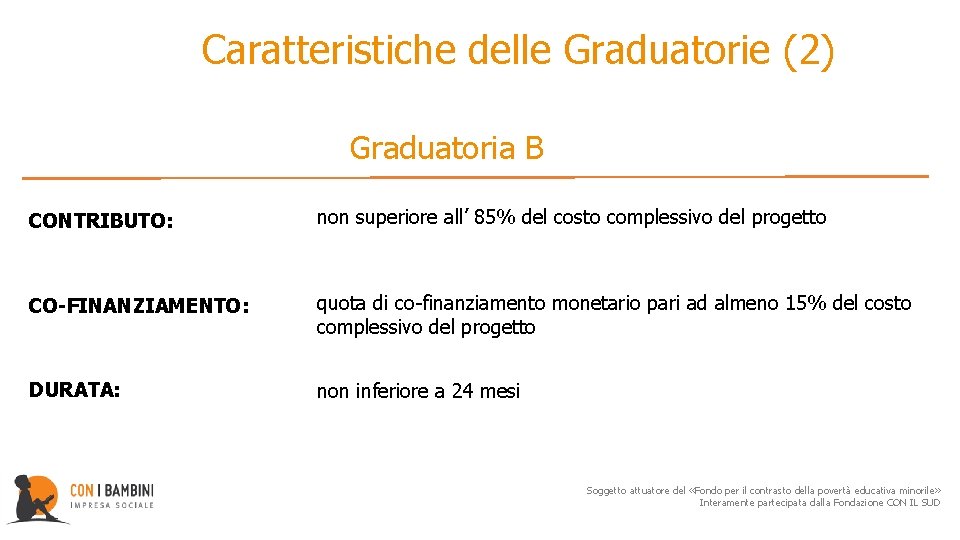 Caratteristiche delle Graduatorie (2)

Graduatoria B

| | |
|---|---|
| CONTRIBUTO: | non superiore all’ 85% del costo complessivo del progetto |
| CO-FINANZIAMENTO: | quota di co-finanziamento monetario pari ad almeno 15% del costo complessivo del progetto |
| DURATA: | non inferiore a 24 mesi |

CON I BAMBINI
IMPRESA SOCIALE

Soggetto attuatore del «Fondo per il contrasto della povertà educativa minorile»
Interamente partecipata dalla Fondazione CON IL SUD